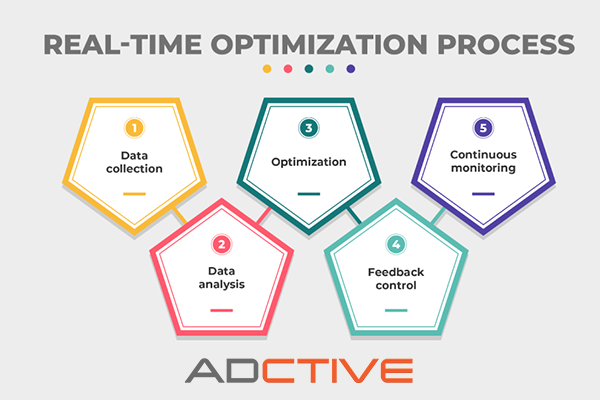 REAL-TIME OPTIMIZATION PROCESS

1
Data collection

2
Data analysis

3
Optimization

4
Feedback control

5
Continuous monitoring

ADCTIVE